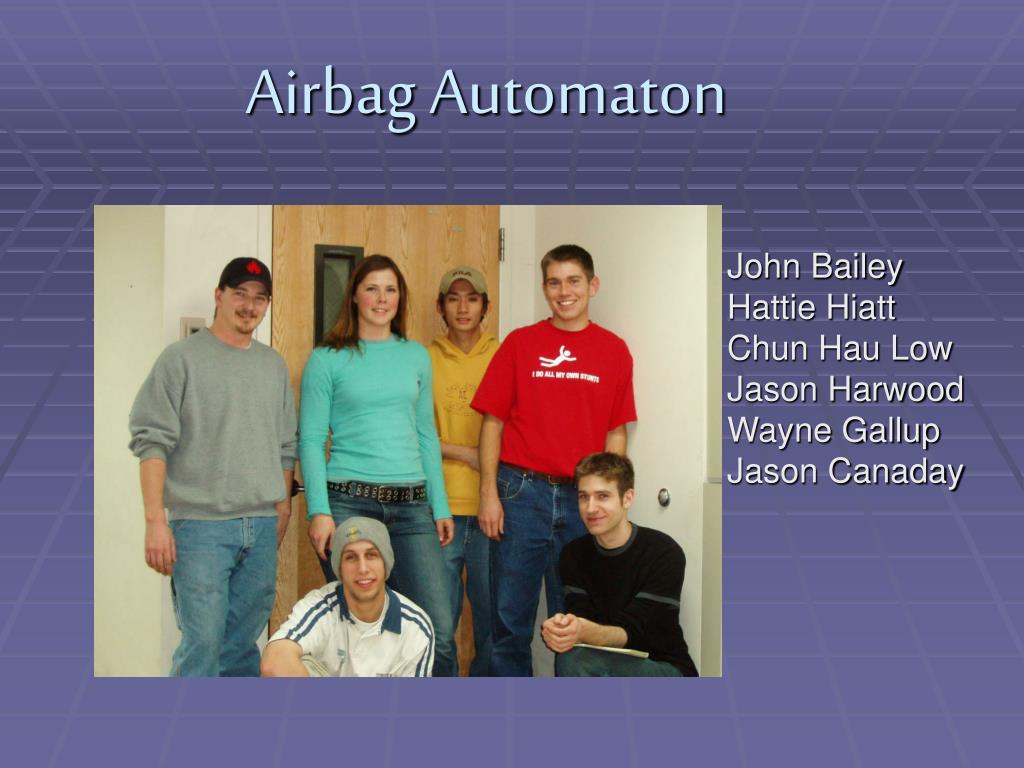 Airbag Automaton

I DO ALL MY OWN STUNTS

John Bailey
Hattie Hiatt
Chun Hau Low
Jason Harwood
Wayne Gallup
Jason Canaday